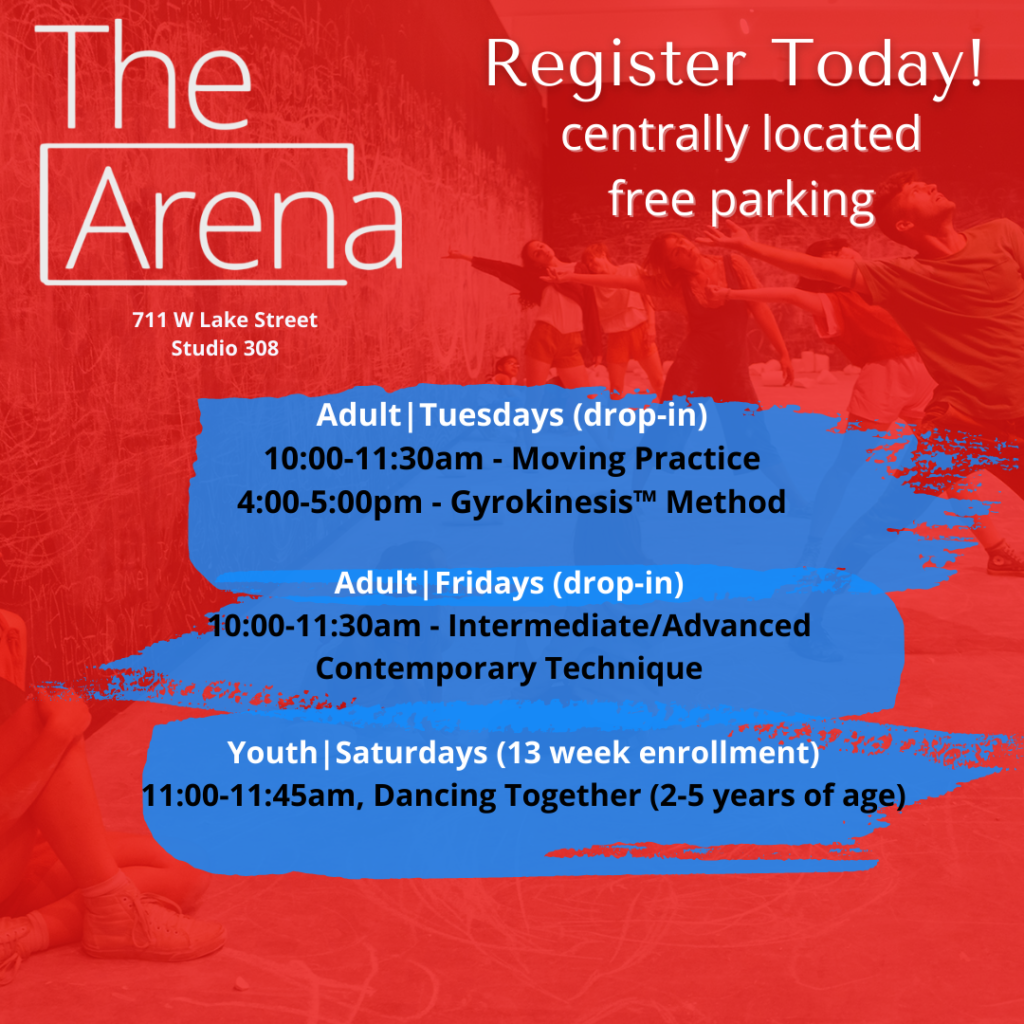 The Arena

711 W Lake Street
Studio 308

Register Today!
centrally located
free parking

Adult|Tuesdays (drop-in)
10:00-11:30am - Moving Practice
4:00-5:00pm - Gyrokinesis™ Method

Adult|Fridays (drop-in)
10:00-11:30am - Intermediate/Advanced Contemporary Technique

Youth|Saturdays (13 week enrollment)
11:00-11:45am, Dancing Together (2-5 years of age)